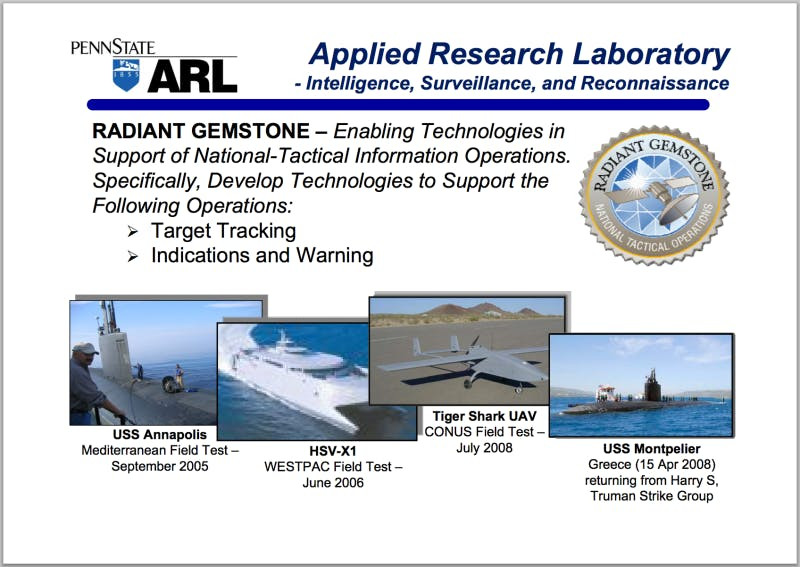 PENNSTATE
1855
ARL

Applied Research Laboratory
- Intelligence, Surveillance, and Reconnaissance

RADIANT GEMSTONE – Enabling Technologies in Support of National-Tactical Information Operations. Specifically, Develop Technologies to Support the Following Operations:

➢ Target Tracking
➢ Indications and Warning

RADIANT GEMSTONE
NATIONAL TACTICAL OPERATIONS

USS Annapolis
Mediterranean Field Test – September 2005

HSV-X1
WESTPAC Field Test – June 2006

Tiger Shark UAV
CONUS Field Test – July 2008

USS Montpelier
Greece (15 Apr 2008) returning from Harry S, Truman Strike Group